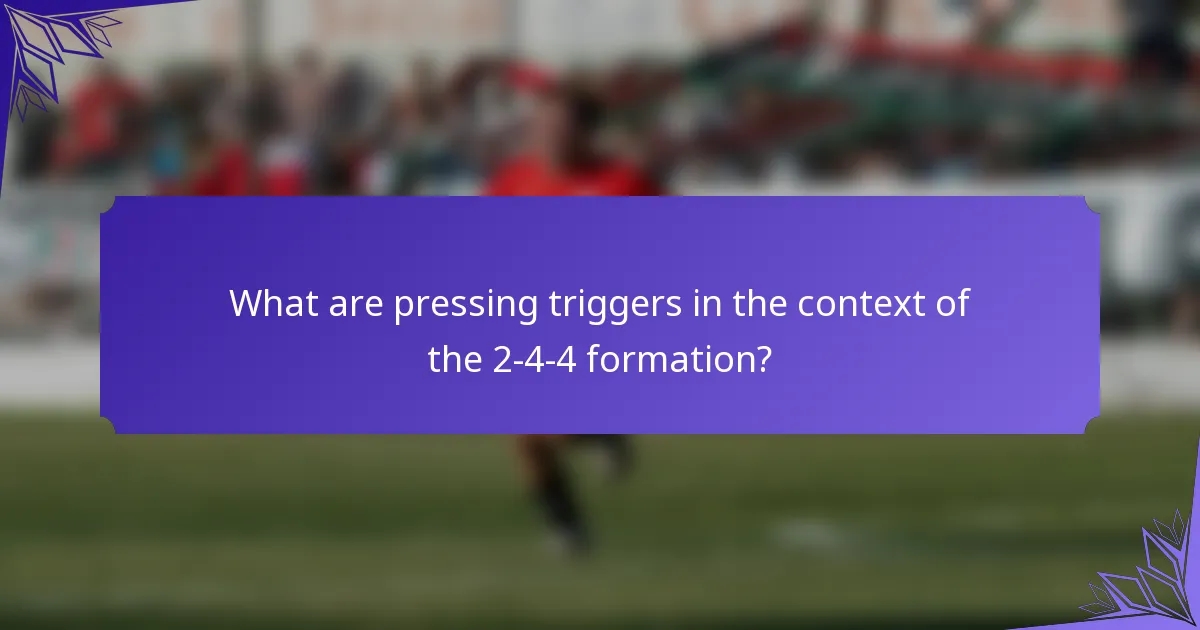 What are pressing triggers in the context of the 2-4-4 formation?